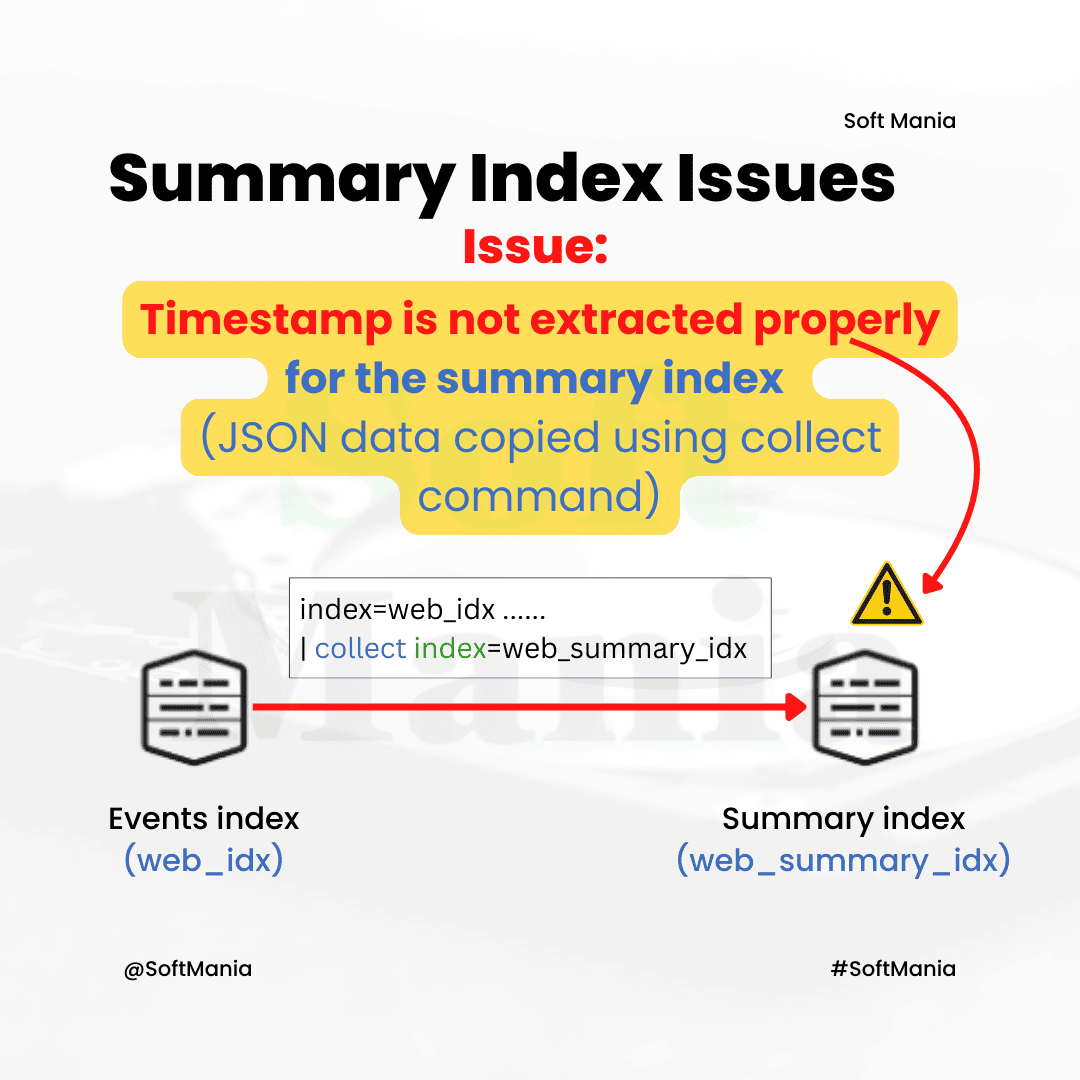 Soft Mania

Summary Index Issues

Issue:

Timestamp is not extracted properly for the summary index (JSON data copied using collect command)

index=web_idx ......
| collect index=web_summary_idx

Events index
(web_idx)

Summary index
(web_summary_idx)

@SoftMania

#SoftMania